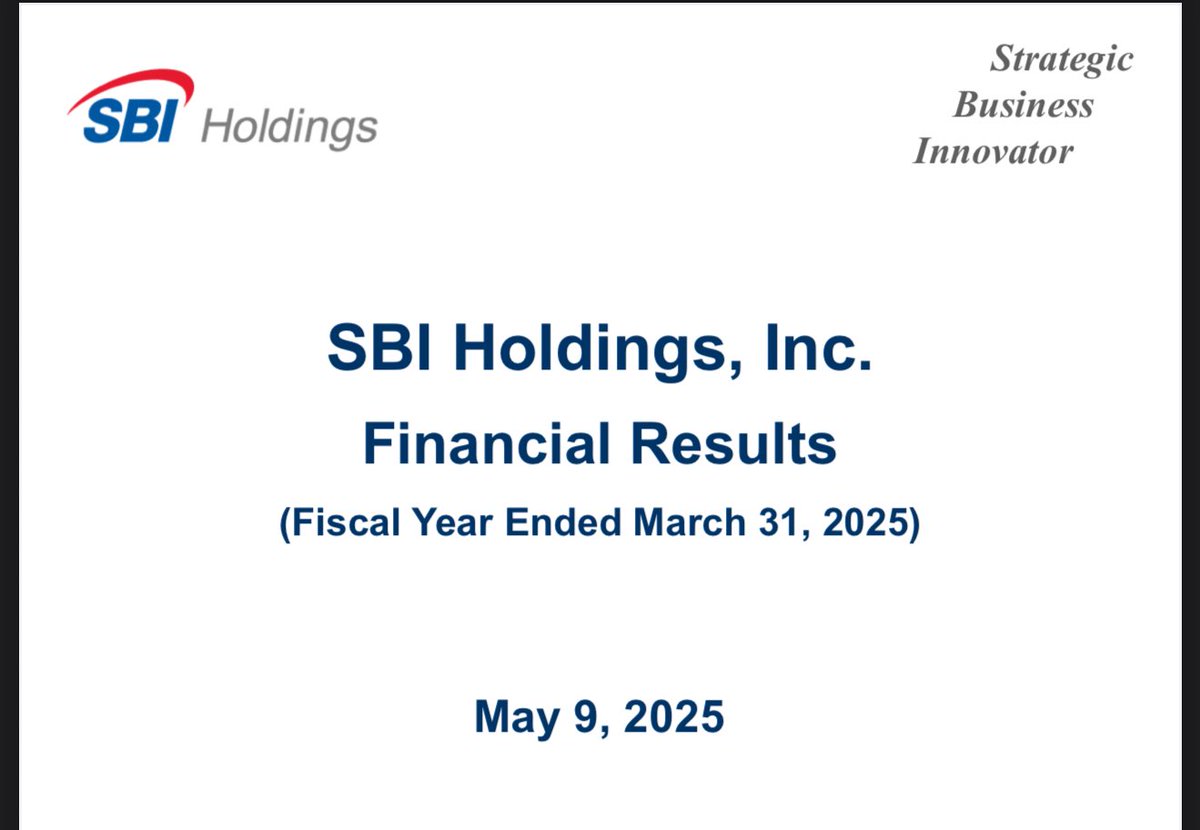 SBI Holdings

Strategic
Business
Innovator

SBI Holdings, Inc.
Financial Results
(Fiscal Year Ended March 31, 2025)

May 9, 2025